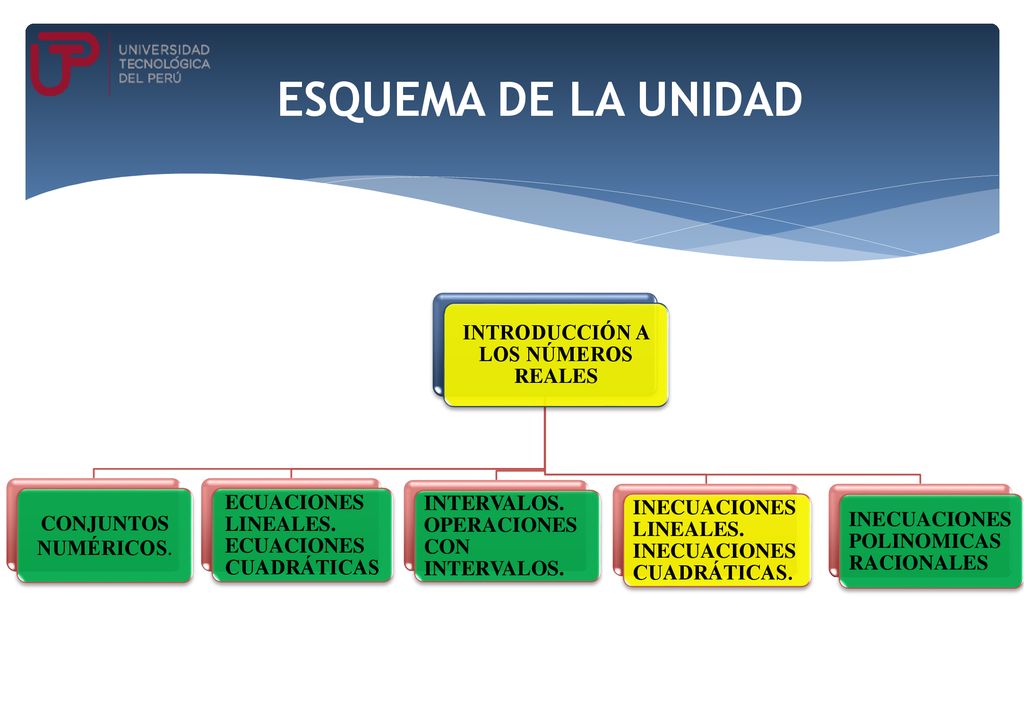 UTP UNIVERSIDAD TECNOLÓGICA DEL PERÚ

ESQUEMA DE LA UNIDAD

INTRODUCCIÓN A LOS NÚMEROS REALES

CONJUNTOS NUMÉRICOS.

ECUACIONES LINEALES. ECUACIONES CUADRÁTICAS

INTERVALOS. OPERACIONES CON INTERVALOS.

INECUACIONES LINEALES. INECUACIONES CUADRÁTICAS.

INECUACIONES POLINOMICAS RACIONALES